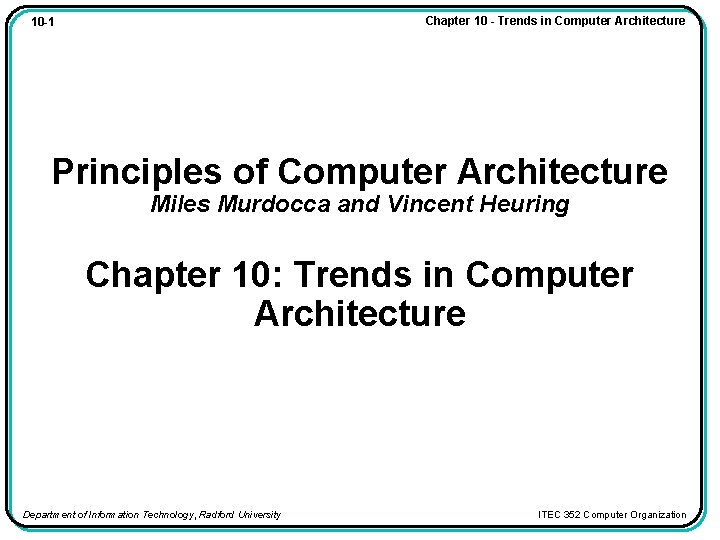 10-1

Chapter 10 - Trends in Computer Architecture

Principles of Computer Architecture
Miles Murdocca and Vincent Heuring

Chapter 10: Trends in Computer Architecture

Department of Information Technology, Radford University

ITEC 352 Computer Organization